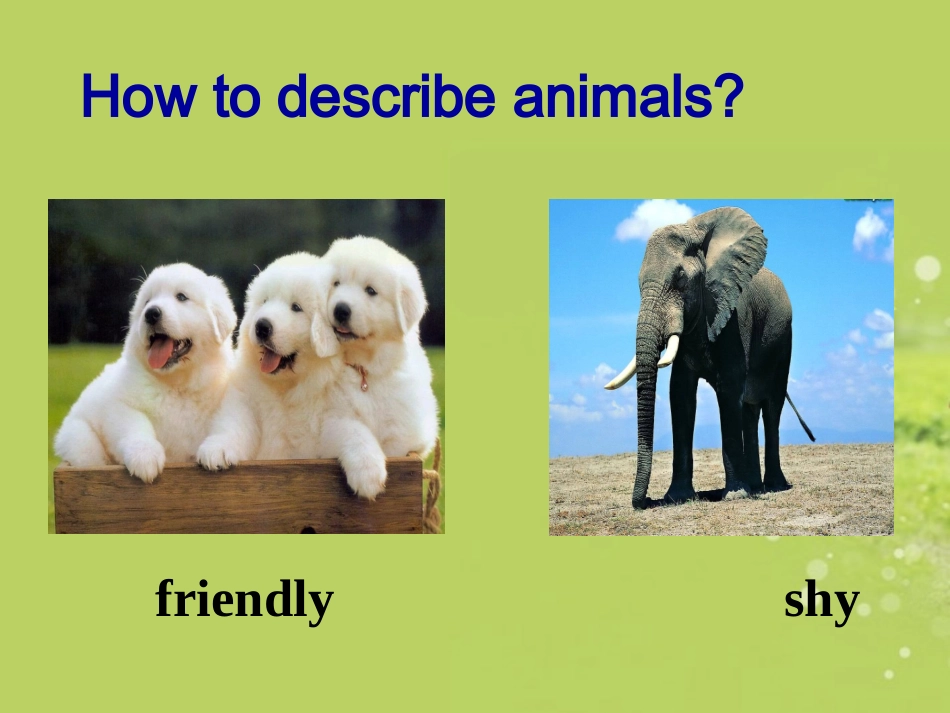 How to describe animals?

friendly

shy